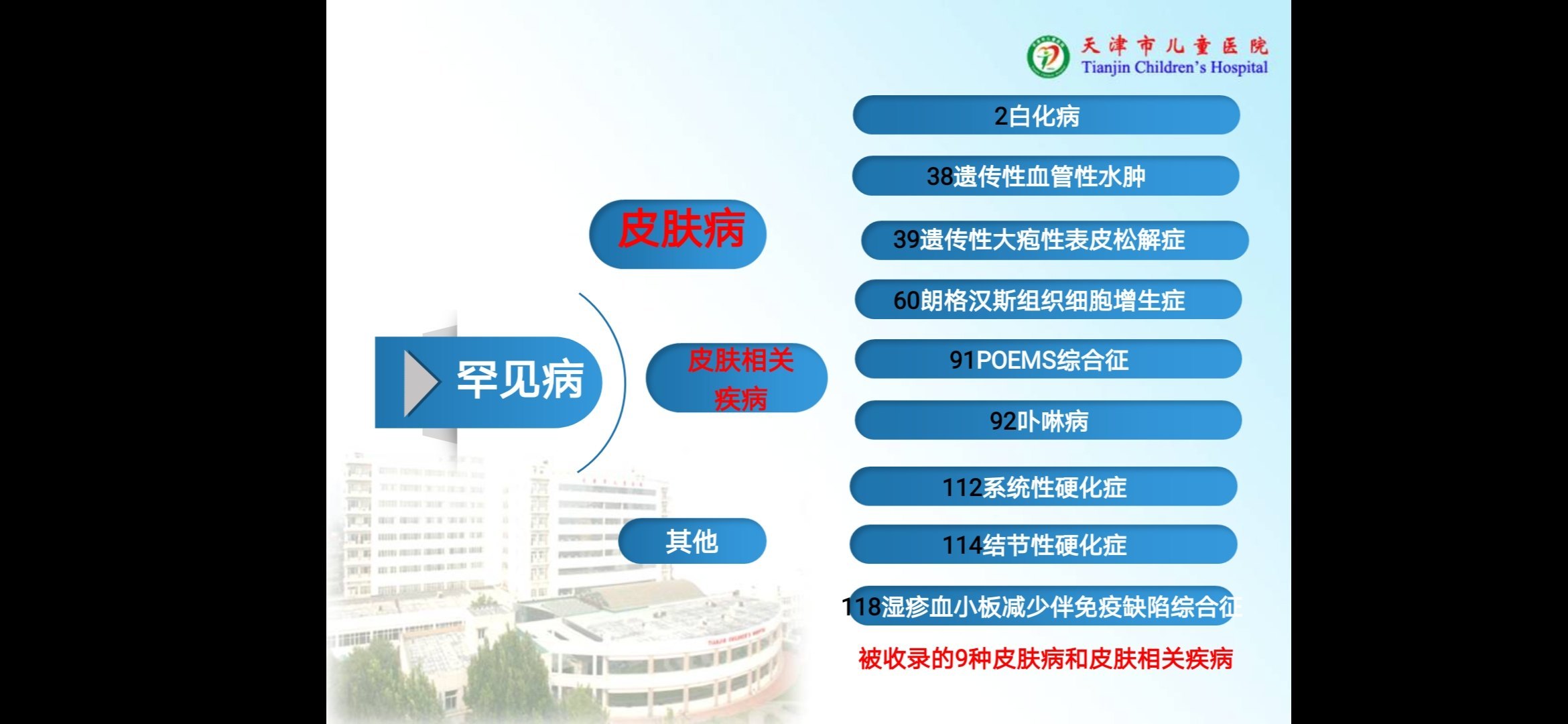 天津市儿童医院
Tianjin Children's Hospital

罕见病

皮肤病

皮肤相关疾病

其他

2白化病

38遗传性血管性水肿

39遗传性大疱性表皮松解症

60朗格汉斯组织细胞增生症

91POEMS综合征

92卟啉病

112系统性硬化症

114结节性硬化症

118湿疹血小板减少伴免疫缺陷综合征

被收录的9种皮肤病和皮肤相关疾病